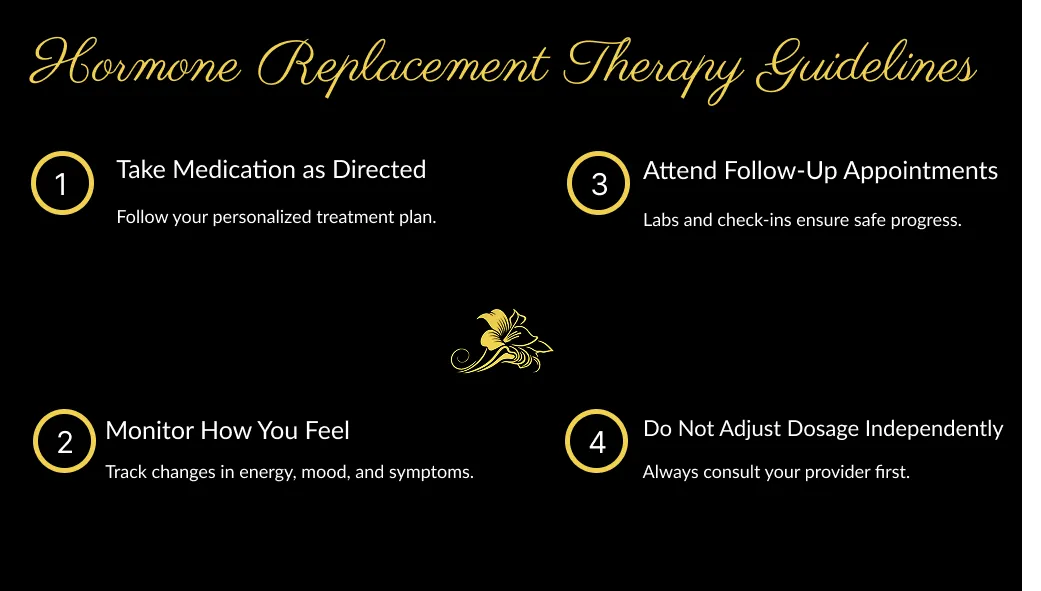 Hormone Replacement Therapy Guidelines

1

Take Medication as Directed

Follow your personalized treatment plan.

2

Monitor How You Feel

Track changes in energy, mood, and symptoms.

3

Attend Follow-Up Appointments

Labs and check-ins ensure safe progress.

4

Do Not Adjust Dosage Independently

Always consult your provider first.